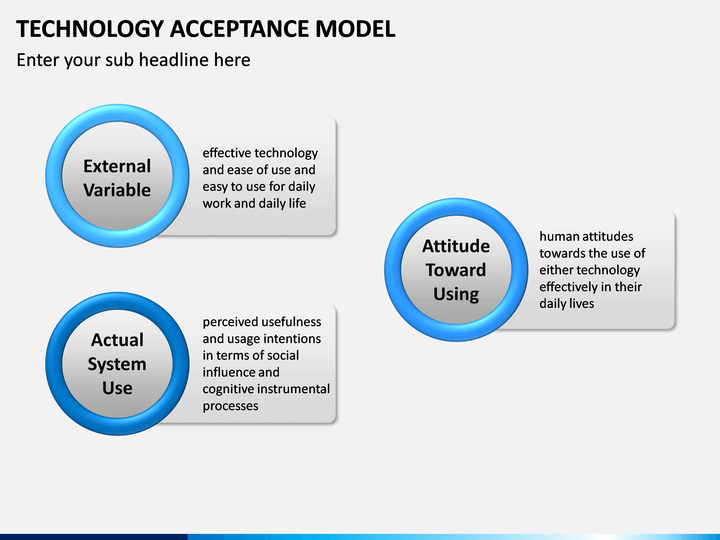 TECHNOLOGY ACCEPTANCE MODEL

Enter your sub headline here

External Variable

effective technology and ease of use and easy to use for daily work and daily life

Attitude Toward Using

human attitudes towards the use of either technology effectively in their daily lives

Actual System Use

perceived usefulness and usage intentions in terms of social influence and cognitive instrumental processes